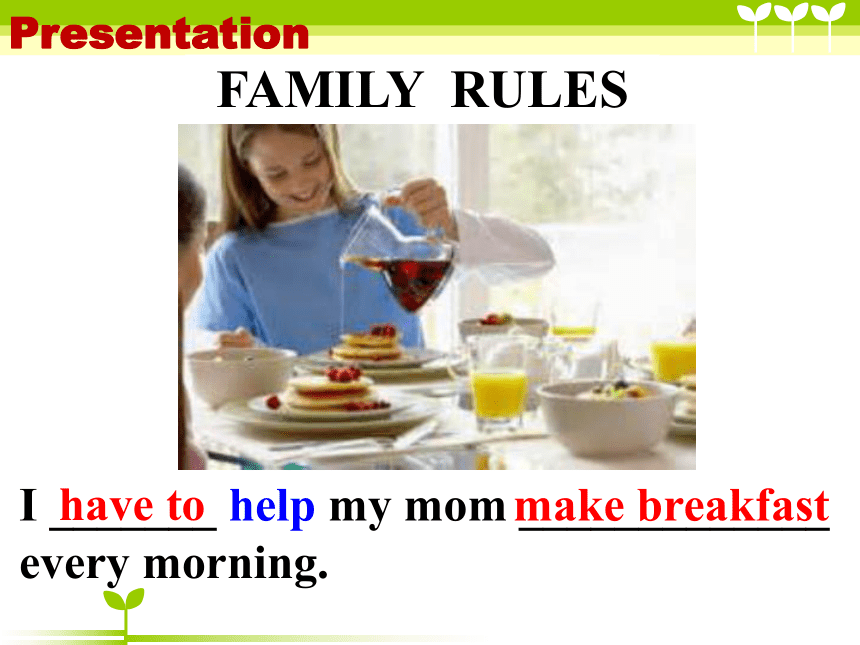 Presentation

FAMILY RULES

I have to help my mom make breakfast every morning.